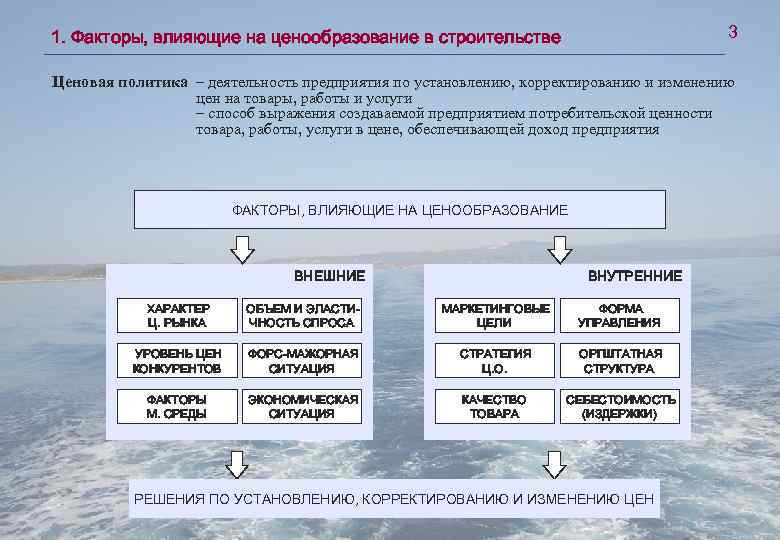 1. Факторы, влияющие на ценообразование в строительстве

3

Ценовая политика – деятельность предприятия по установлению, корректированию и изменению цен на товары, работы и услуги
– способ выражения создаваемой предприятием потребительской ценности товара, работы, услуги в цене, обеспечивающей доход предприятия

ФАКТОРЫ, ВЛИЯЮЩИЕ НА ЦЕНООБРАЗОВАНИЕ

ВНЕШНИЕ

ХАРАКТЕР Ц. РЫНКА

ОБЪЕМ И ЭЛАСТИЧНОСТЬ СПРОСА

УРОВЕНЬ ЦЕН КОНКУРЕНТОВ

ФОРС-МАЖОРНАЯ СИТУАЦИЯ

ФАКТОРЫ М. СРЕДЫ

ЭКОНОМИЧЕСКАЯ СИТУАЦИЯ

ВНУТРЕННИЕ

МАРКЕТИНГОВЫЕ ЦЕЛИ

ФОРМА УПРАВЛЕНИЯ

СТРАТЕГИЯ Ц.О.

ОРГШТАТНАЯ СТРУКТУРА

КАЧЕСТВО ТОВАРА

СЕБЕСТОИМОСТЬ (ИЗДЕРЖКИ)

РЕШЕНИЯ ПО УСТАНОВЛЕНИЮ, КОРРЕКТИРОВАНИЮ И ИЗМЕНЕНИЮ ЦЕН